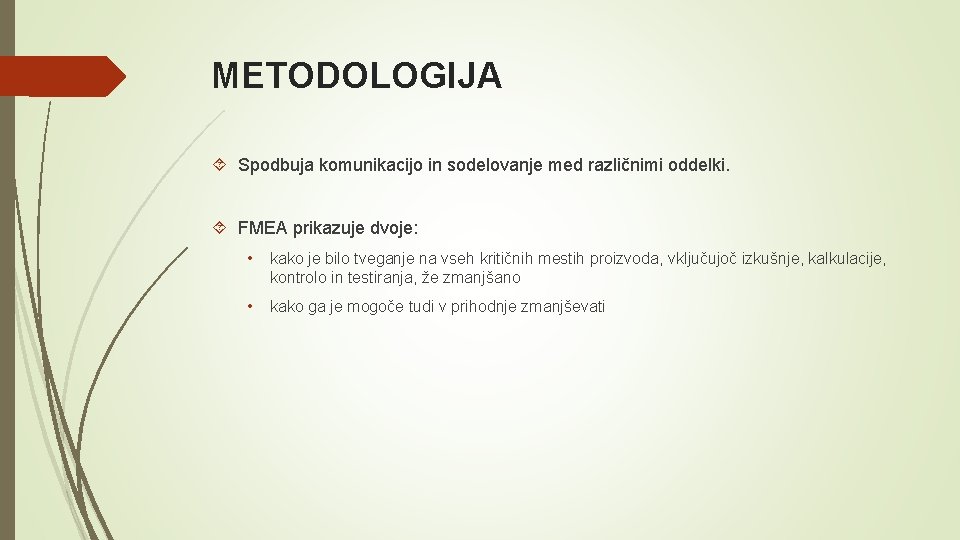 METODOLOGIJA

Spodbuja komunikacijo in sodelovanje med različnimi oddelki.

FMEA prikazuje dvoje:

• kako je bilo tveganje na vseh kritičnih mestih proizvoda, vključujoč izkušnje, kalkulacije, kontrolo in testiranja, že zmanjšano

• kako ga je mogoče tudi v prihodnje zmanjševati